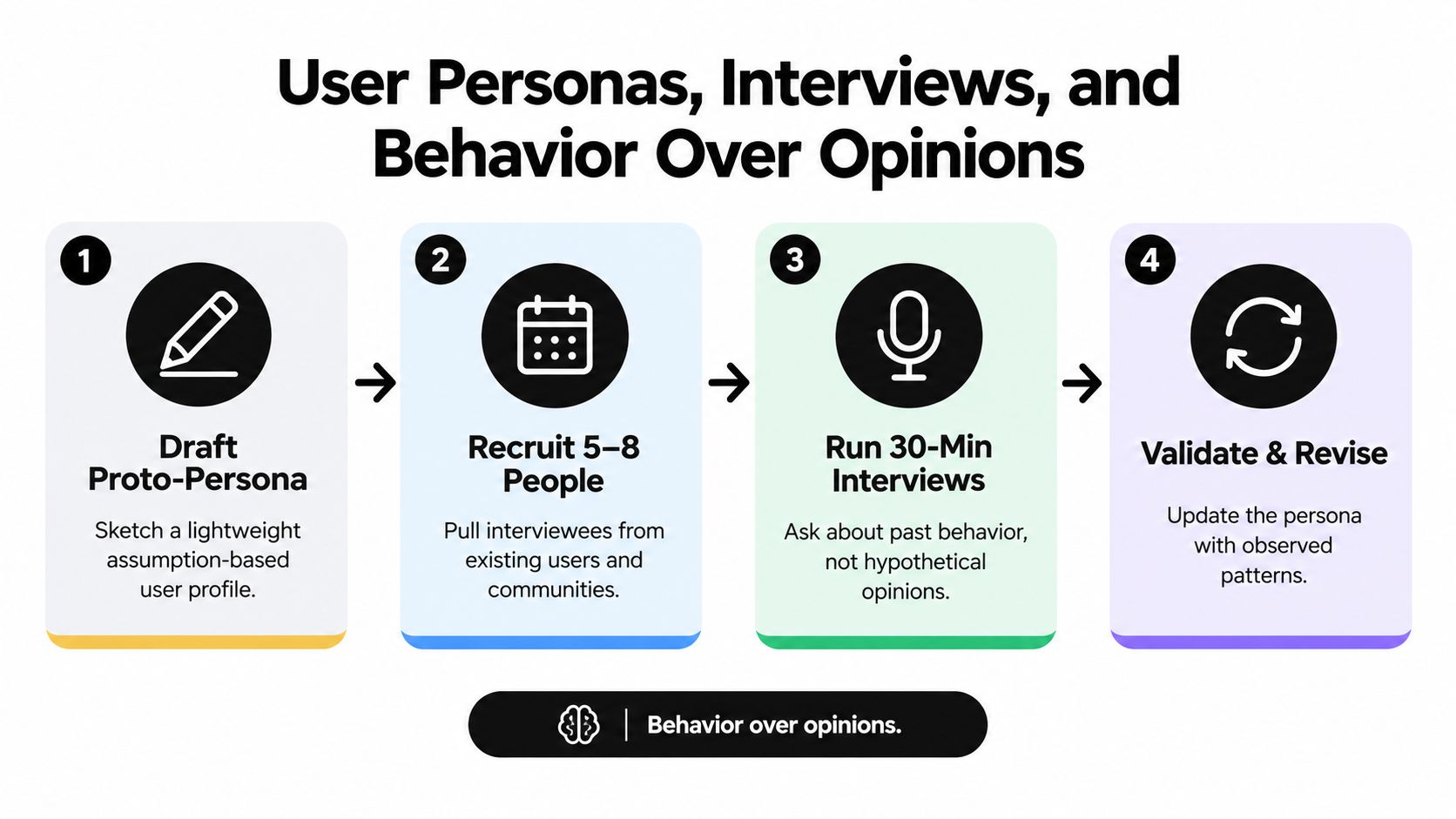 User Personas, Interviews, and Behavior Over Opinions

1
Draft Proto-Persona
Sketch a lightweight assumption-based user profile.

2
Recruit 5–8 People
Pull interviewees from existing users and communities.

3
Run 30-Min Interviews
Ask about past behavior, not hypothetical opinions.

4
Validate & Revise
Update the persona with observed patterns.

Behavior over opinions.